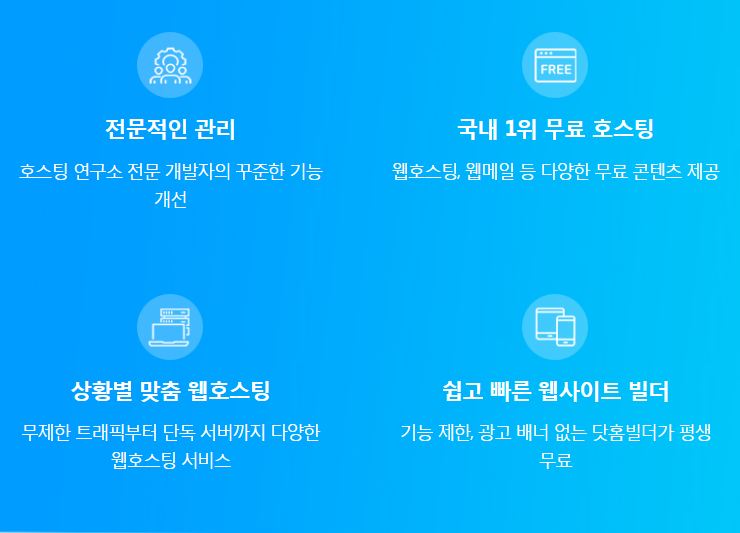 전문적인 관리

호스팅 연구소 전문 개발자의 꾸준한 기능 개선

FREE

국내 1위 무료 호스팅

웹호스팅, 웹메일 등 다양한 무료 콘텐츠 제공

상황별 맞춤 웹호스팅

무제한 트래픽부터 단독 서버까지 다양한 웹호스팅 서비스

쉽고 빠른 웹사이트 빌더

기능 제한, 광고 배너 없는 닷홈빌더가 평생 무료